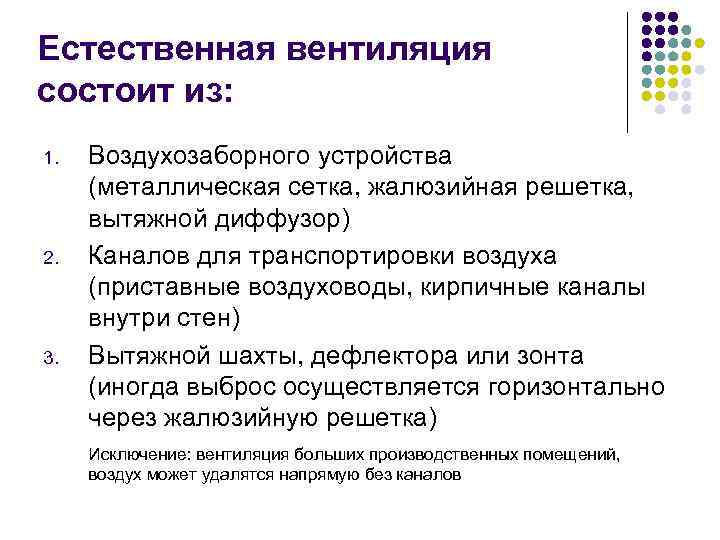 Естественная вентиляция состоит из:

1. Воздухозаборного устройства (металлическая сетка, жалюзийная решетка, вытяжной диффузор)
2. Каналов для транспортировки воздуха (приставные воздуховоды, кирпичные каналы внутри стен)
3. Вытяжной шахты, дефлектора или зонта (иногда выброс осуществляется горизонтально через жалюзийную решетка)

Исключение: вентиляция больших производственных помещений, воздух может удалятся напрямую без каналов